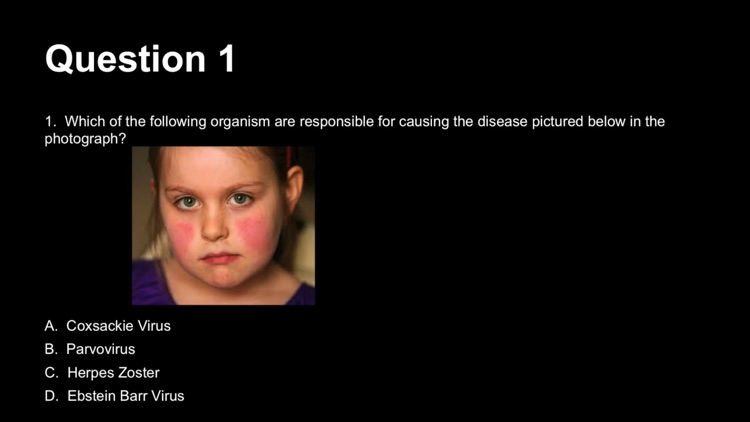 Question 1

1. Which of the following organism are responsible for causing the disease pictured below in the photograph?

A. Coxsackie Virus
B. Parvovirus
C. Herpes Zoster
D. Ebstein Barr Virus